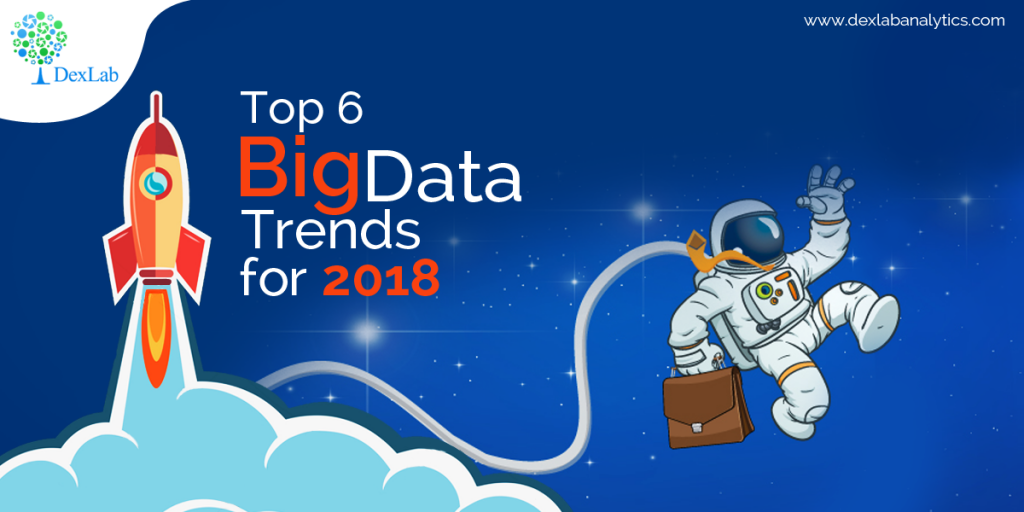 DexLab

www.dexlabanalytics.com

Top 6 BigData Trends for 2018